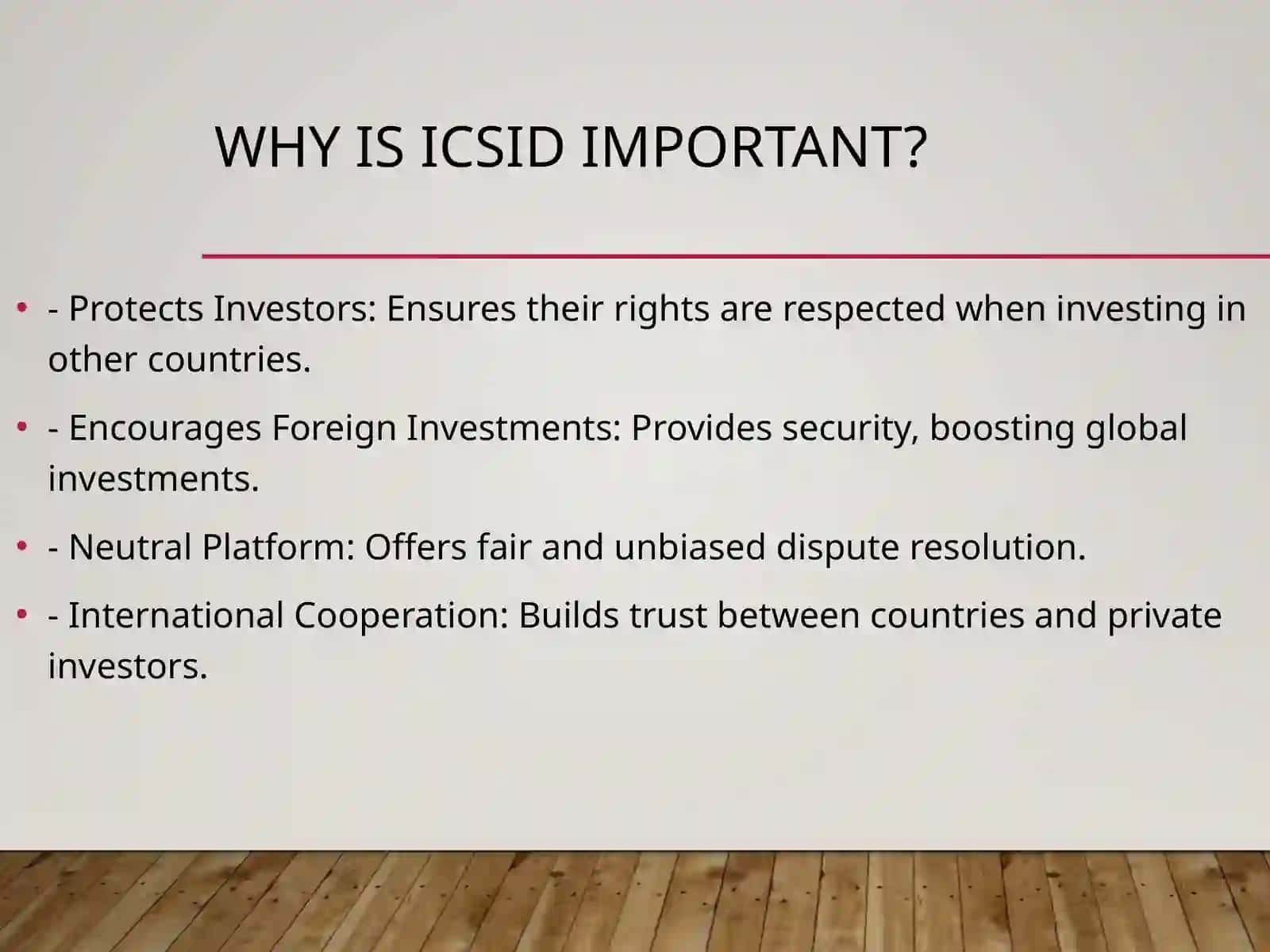 WHY IS ICSID IMPORTANT?

• - Protects Investors: Ensures their rights are respected when investing in other countries.

• - Encourages Foreign Investments: Provides security, boosting global investments.

• - Neutral Platform: Offers fair and unbiased dispute resolution.

• - International Cooperation: Builds trust between countries and private investors.